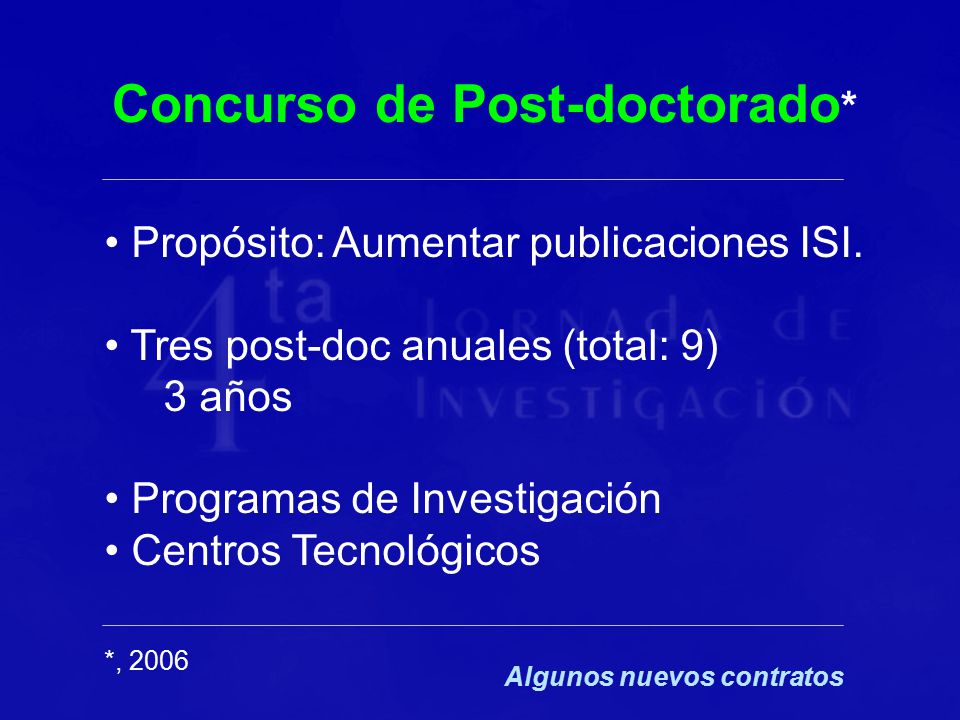 Concurso de Post-doctorado*

• Propósito: Aumentar publicaciones ISI.

• Tres post-doc anuales (total: 9)
3 años

• Programas de Investigación
• Centros Tecnológicos

4ta JORNADA DE INVESTIGACIÓN

*, 2006

Algunos nuevos contratos